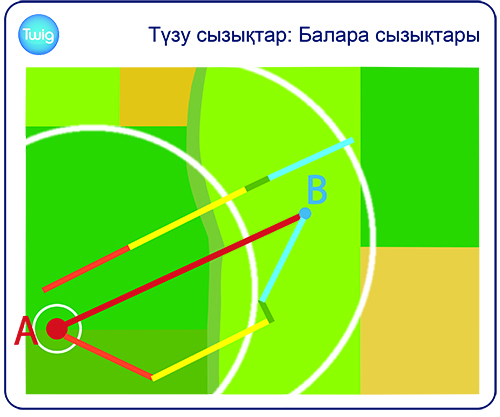 Twig

Түзу сызықтар: Балара сызықтары

B

A